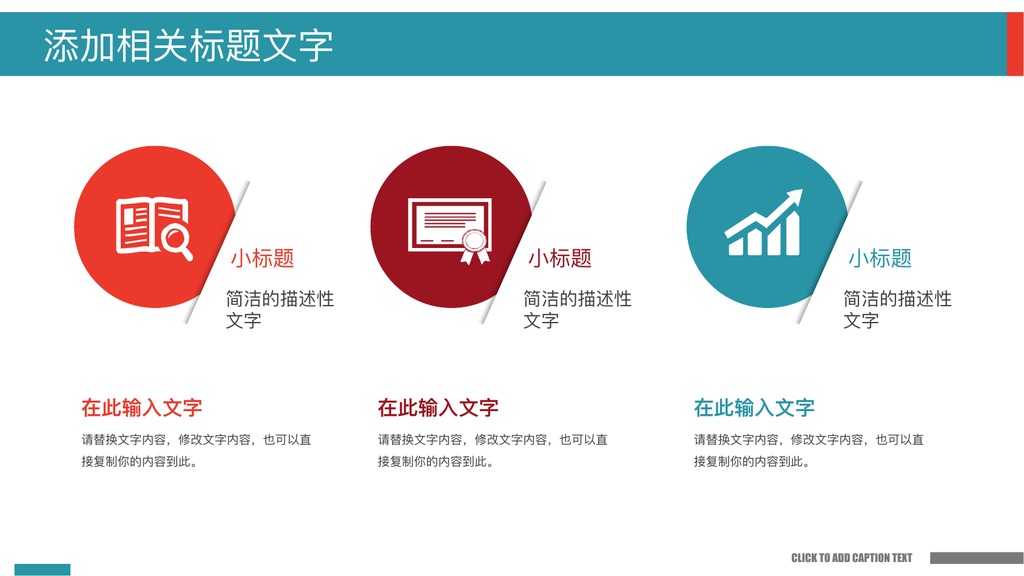 添加相关标题文字

小标题

简洁的描述性文字

在此输入文字

请替换文字内容，修改文字内容，也可以直接复制你的内容到此。

小标题

简洁的描述性文字

在此输入文字

请替换文字内容，修改文字内容，也可以直接复制你的内容到此。

小标题

简洁的描述性文字

在此输入文字

请替换文字内容，修改文字内容，也可以直接复制你的内容到此。

CLICK TO ADD CAPTION TEXT